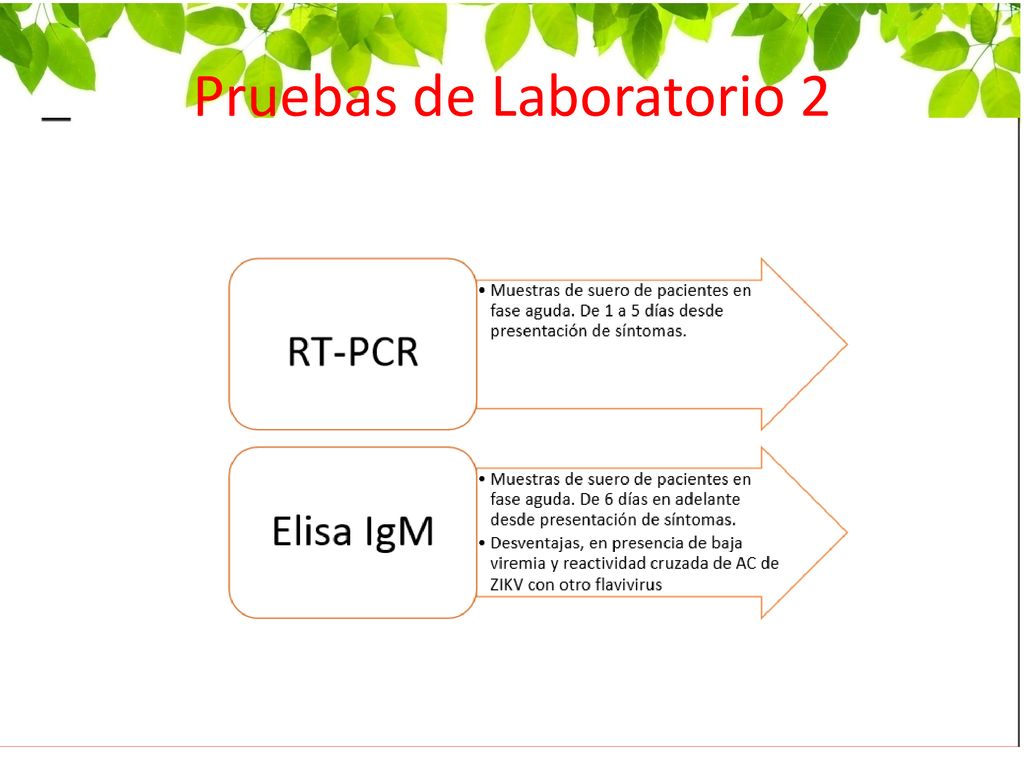 Pruebas de Laboratorio 2

RT-PCR

• Muestras de suero de pacientes en fase aguda. De 1 a 5 días desde presentación de síntomas.

Elisa IgM

• Muestras de suero de pacientes en fase aguda. De 6 días en adelante desde presentación de síntomas.
• Desventajas, en presencia de baja viremia y reactividad cruzada de AC de ZIKV con otro flavivirus